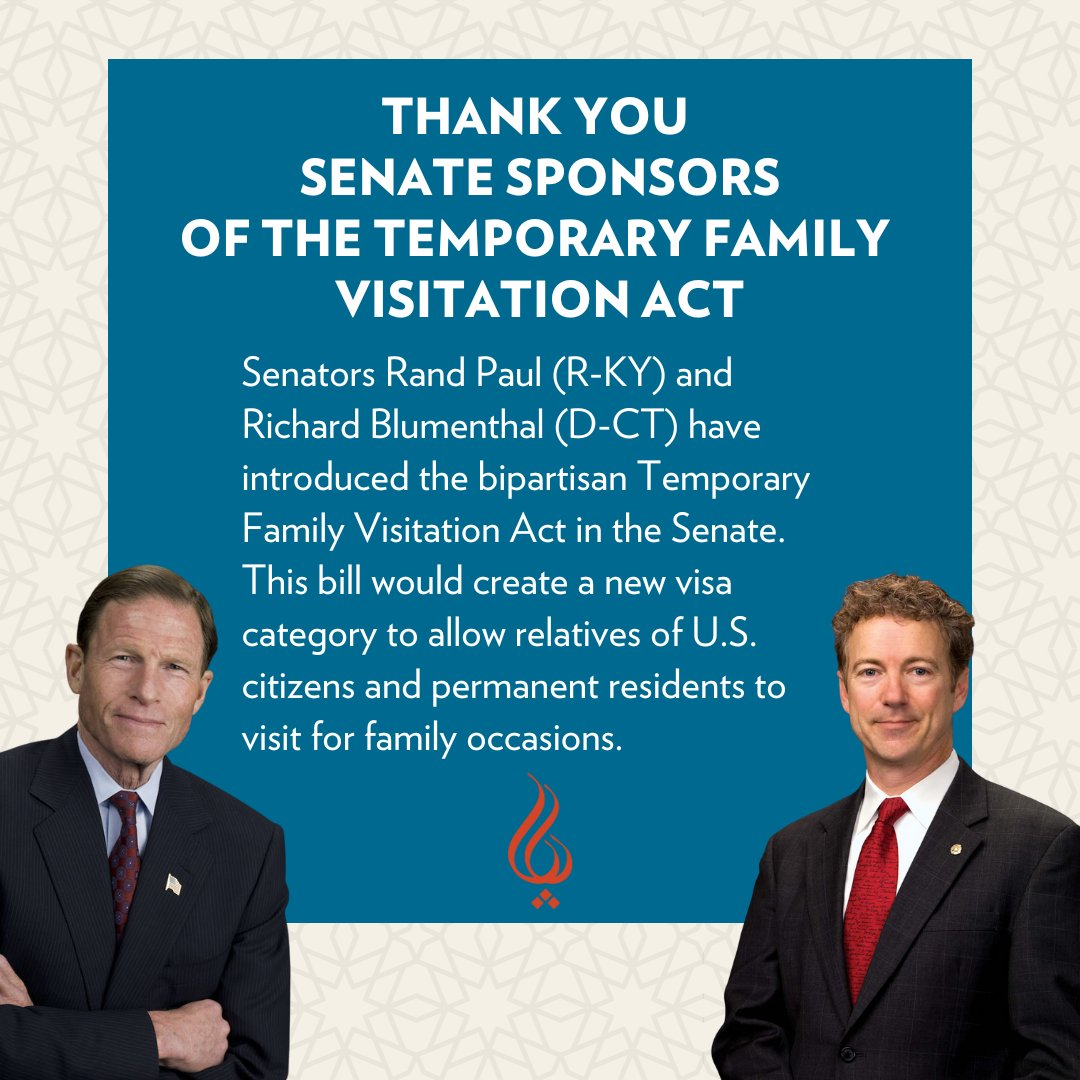 THANK YOU
SENATE SPONSORS
OF THE TEMPORARY FAMILY
VISITATION ACT

Senators Rand Paul (R-KY) and Richard Blumenthal (D-CT) have introduced the bipartisan Temporary Family Visitation Act in the Senate. This bill would create a new visa category to allow relatives of U.S. citizens and permanent residents to visit for family occasions.